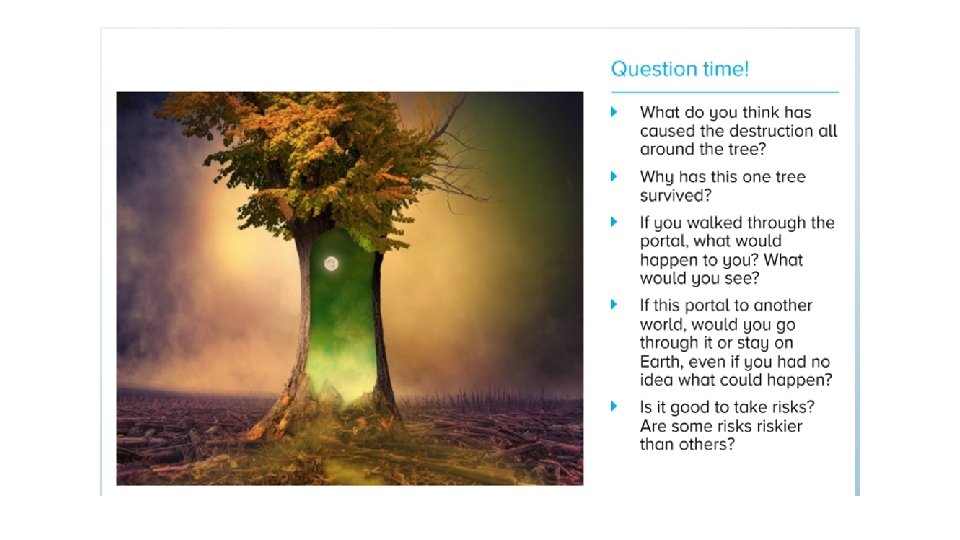 Question time!

What do you think has caused the destruction all around the tree?

Why has this one tree survived?

If you walked through the portal, what would happen to you? What would you see?

If this portal to another world, would you go through it or stay on Earth, even if you had no idea what could happen?

Is it good to take risks? Are some risks riskier than others?